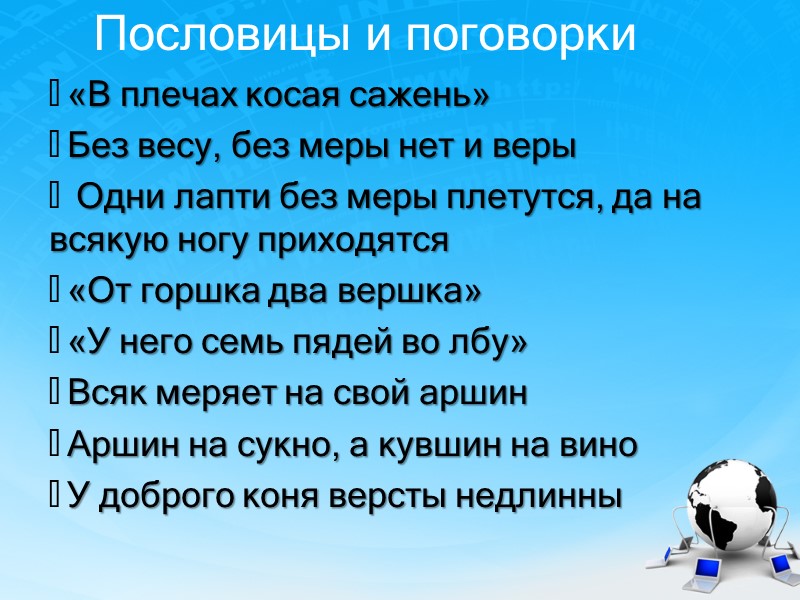 Пословицы и поговорки

«В плечах косая сажень»

Без весу, без меры нет и веры

Одни лапти без меры плетутся, да на всякую ногу приходятся

«От горшка два вершка»

«У него семь пядей во лбу»

Всяк меряет на свой аршин

Аршин на сукно, а кувшин на вино

У доброго коня версты недлинны